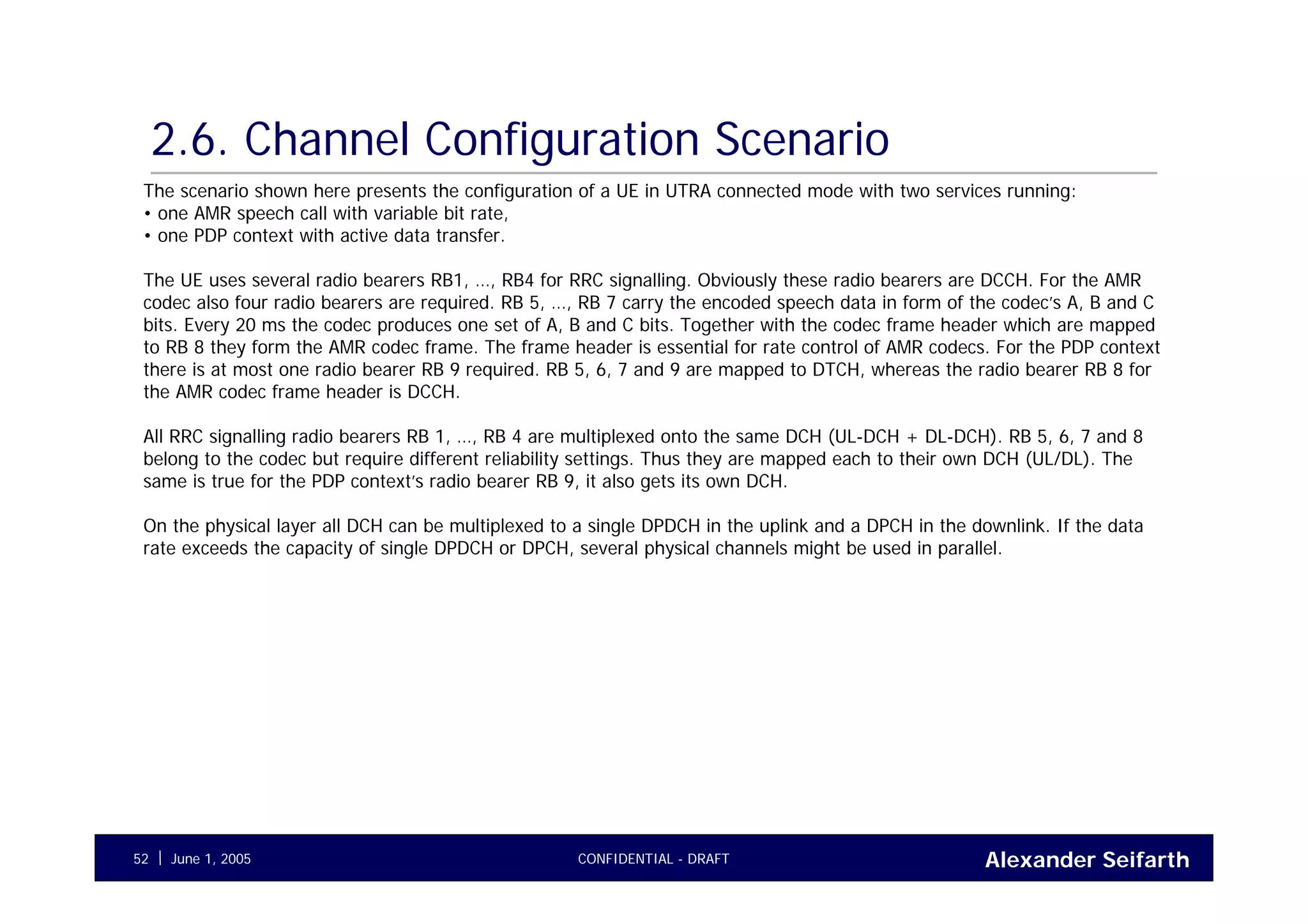 2.6. Channel Configuration Scenario

The scenario shown here presents the configuration of a UE in UTRA connected mode with two services running:
• one AMR speech call with variable bit rate,
• one PDP context with active data transfer.

The UE uses several radio bearers RB1, ..., RB4 for RRC signalling. Obviously these radio bearers are DCCH. For the AMR codec also four radio bearers are required. RB 5, ..., RB 7 carry the encoded speech data in form of the codec's A, B and C bits. Every 20 ms the codec produces one set of A, B and C bits. Together with the codec frame header which are mapped to RB 8 they form the AMR codec frame. The frame header is essential for rate control of AMR codecs. For the PDP context there is at most one radio bearer RB 9 required. RB 5, 6, 7 and 9 are mapped to DTCH, whereas the radio bearer RB 8 for the AMR codec frame header is DCCH.

All RRC signalling radio bearers RB 1, ..., RB 4 are multiplexed onto the same DCH (UL-DCH + DL-DCH). RB 5, 6, 7 and 8 belong to the codec but require different reliability settings. Thus they are mapped each to their own DCH (UL/DL). The same is true for the PDP context's radio bearer RB 9, it also gets its own DCH.

On the physical layer all DCH can be multiplexed to a single DPDCH in the uplink and a DPCH in the downlink. If the data rate exceeds the capacity of single DPDCH or DPCH, several physical channels might be used in parallel.

52 | June 1, 2005

CONFIDENTIAL - DRAFT

Alexander Seifarth